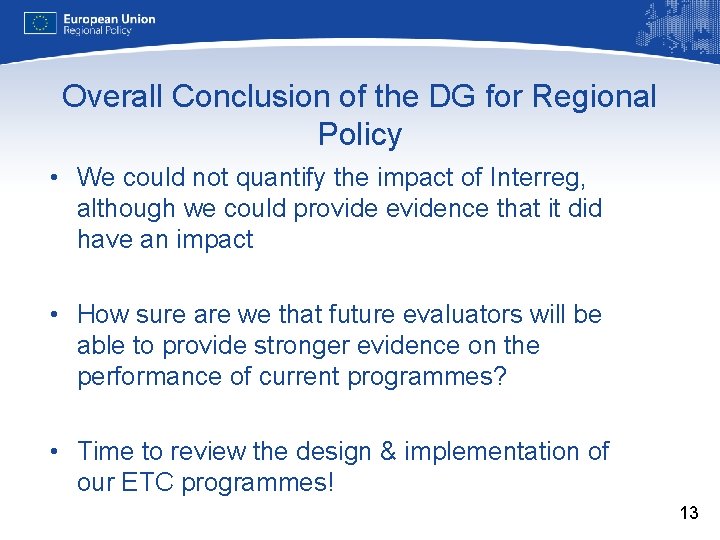 European Union
Regional Policy

Overall Conclusion of the DG for Regional Policy

• We could not quantify the impact of Interreg, although we could provide evidence that it did have an impact

• How sure are we that future evaluators will be able to provide stronger evidence on the performance of current programmes?

• Time to review the design & implementation of our ETC programmes!

13